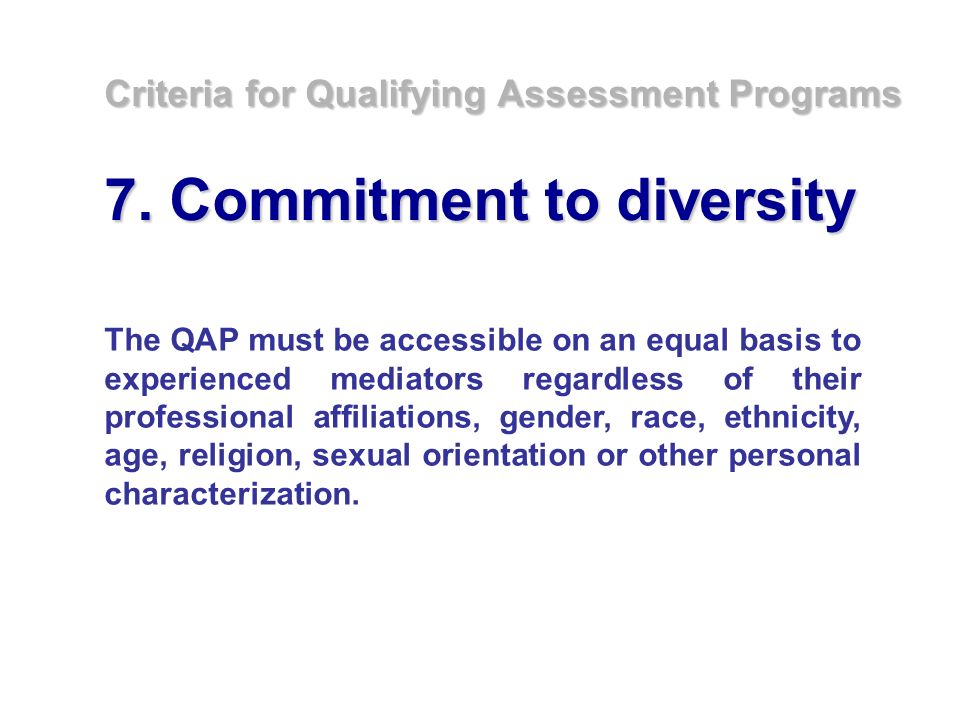 Criteria for Qualifying Assessment Programs

7. Commitment to diversity

The QAP must be accessible on an equal basis to experienced mediators regardless of their professional affiliations, gender, race, ethnicity, age, religion, sexual orientation or other personal characterization.